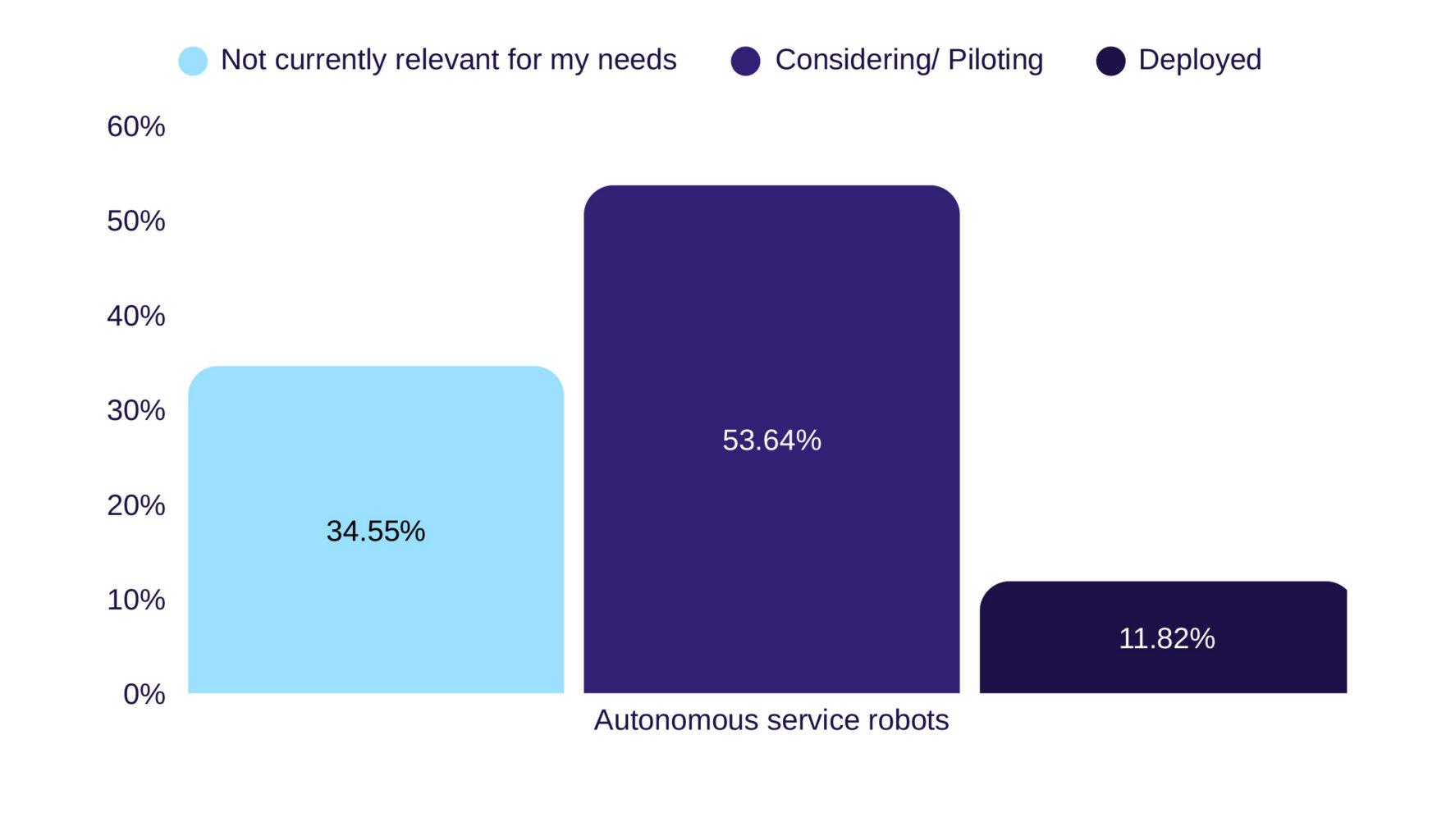 Not currently relevant for my needs Considering/ Piloting Deployed

60%
50%
40%
30%
20%
10%
0%

34.55%
53.64%
11.82%

Autonomous service robots